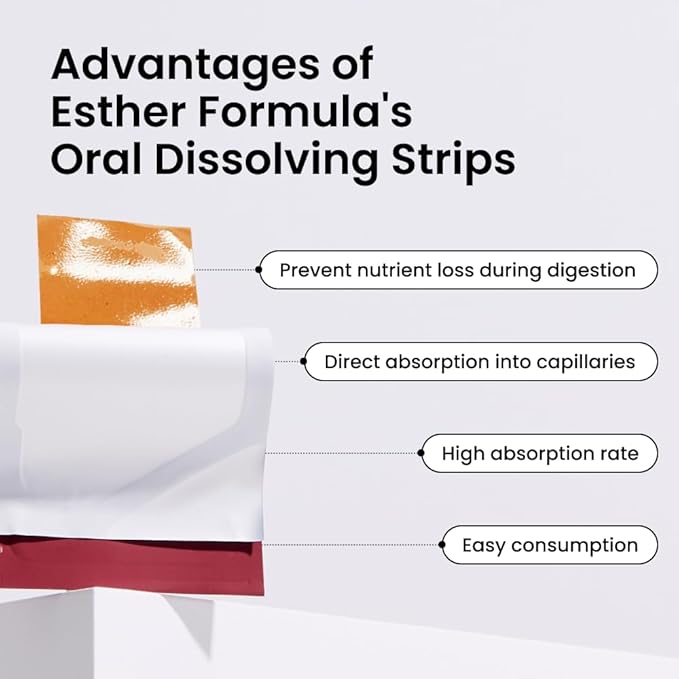 Advantages of Esther Formula's Oral Dissolving Strips

Prevent nutrient loss during digestion

Direct absorption into capillaries

High absorption rate

Easy consumption